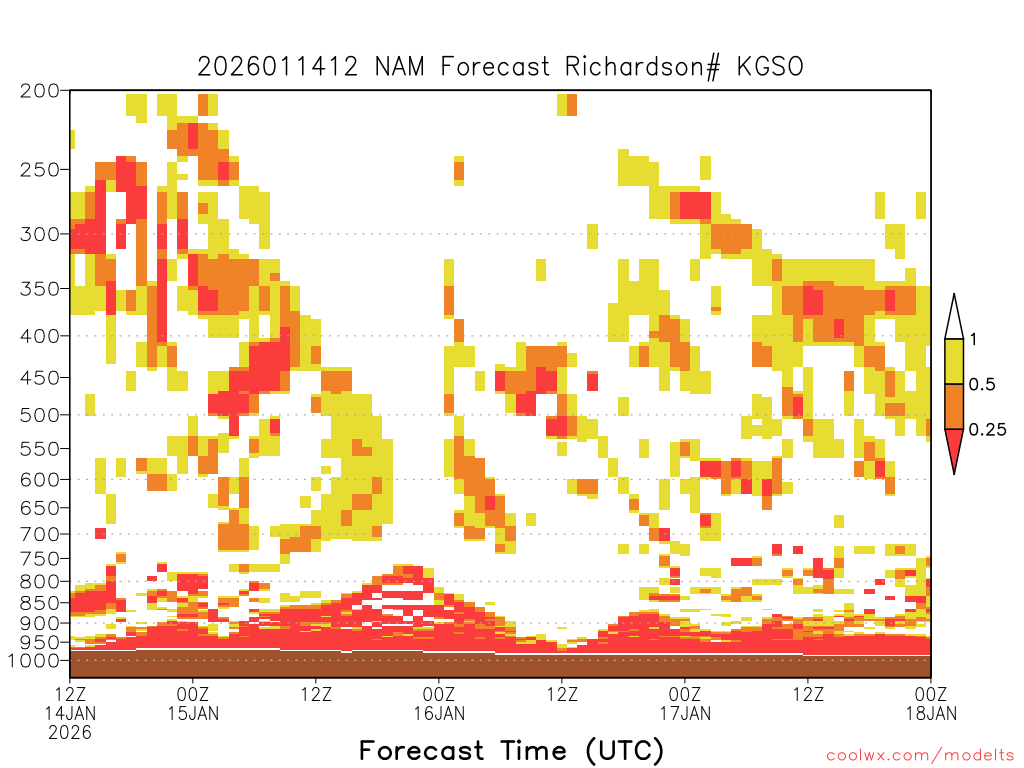 2026011412 NAM Forecast Richardson# KGSO

200
250
300
350
400
450
500
550
600
650
700
750
800
850
900
950
1000

1
0.5
0.25

12Z 14JAN 2026
00Z 15JAN
12Z
00Z 16JAN
12Z
00Z 17JAN
12Z
00Z 18JAN

Forecast Time (UTC)

coolwx.com/modelts